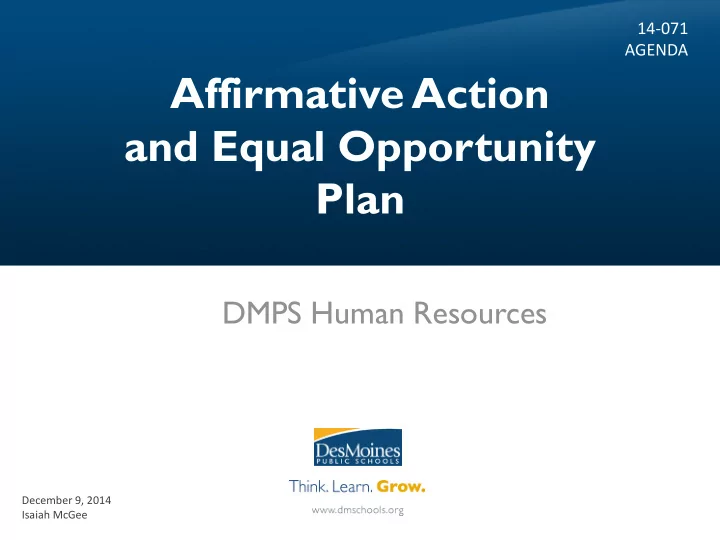 14-071
AGENDA

Affirmative Action and Equal Opportunity Plan

DMPS Human Resources

DesMoines
PUBLIC SCHOOLS

Think. Learn. Grow.

www.dmschools.org

December 9, 2014
Isaiah McGee